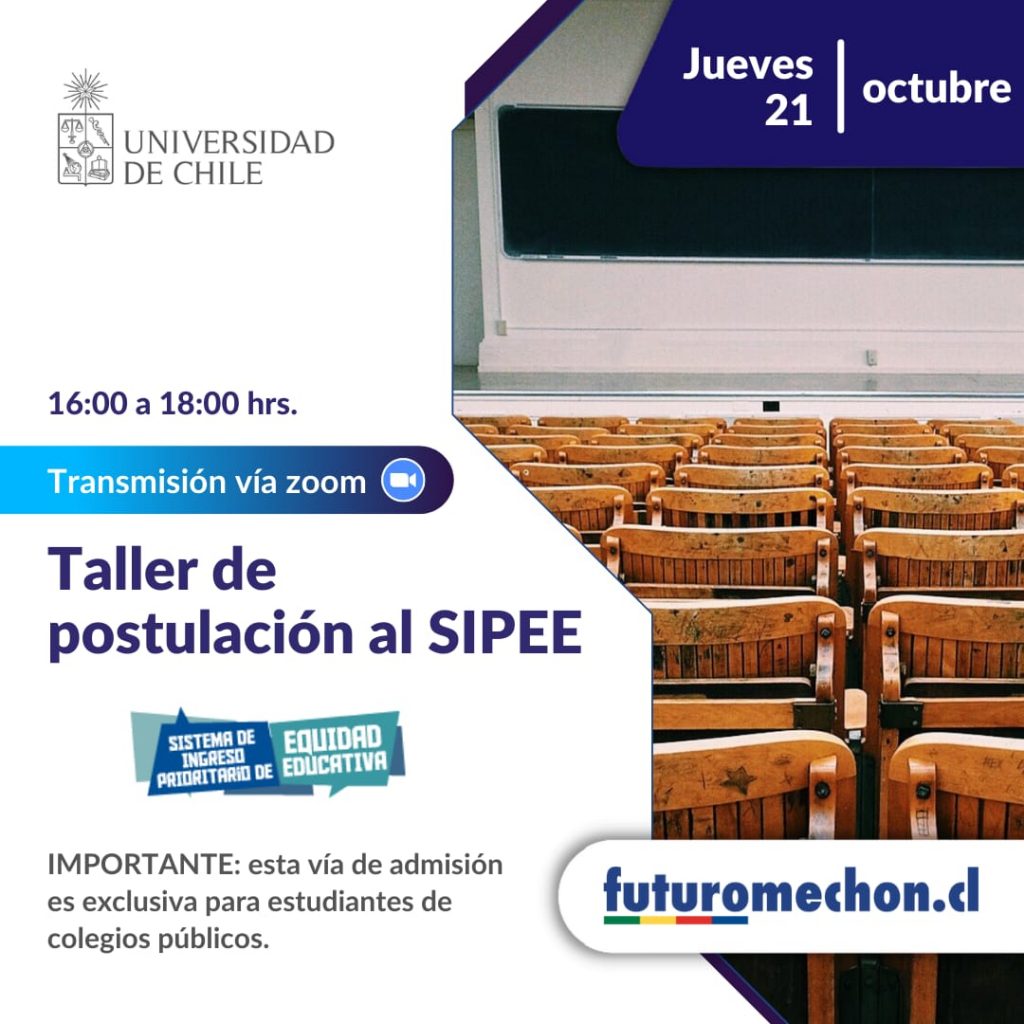 UNIVERSIDAD DE CHILE

Jueves 21 | octubre

16:00 a 18:00 hrs.

Transmisión vía zoom

Taller de postulación al SIPEE

SISTEMA DE INGRESO PRIORITARIO DE EQUIDAD EDUCATIVA

IMPORTANTE: esta vía de admisión es exclusiva para estudiantes de colegios públicos.

futuromechon.cl